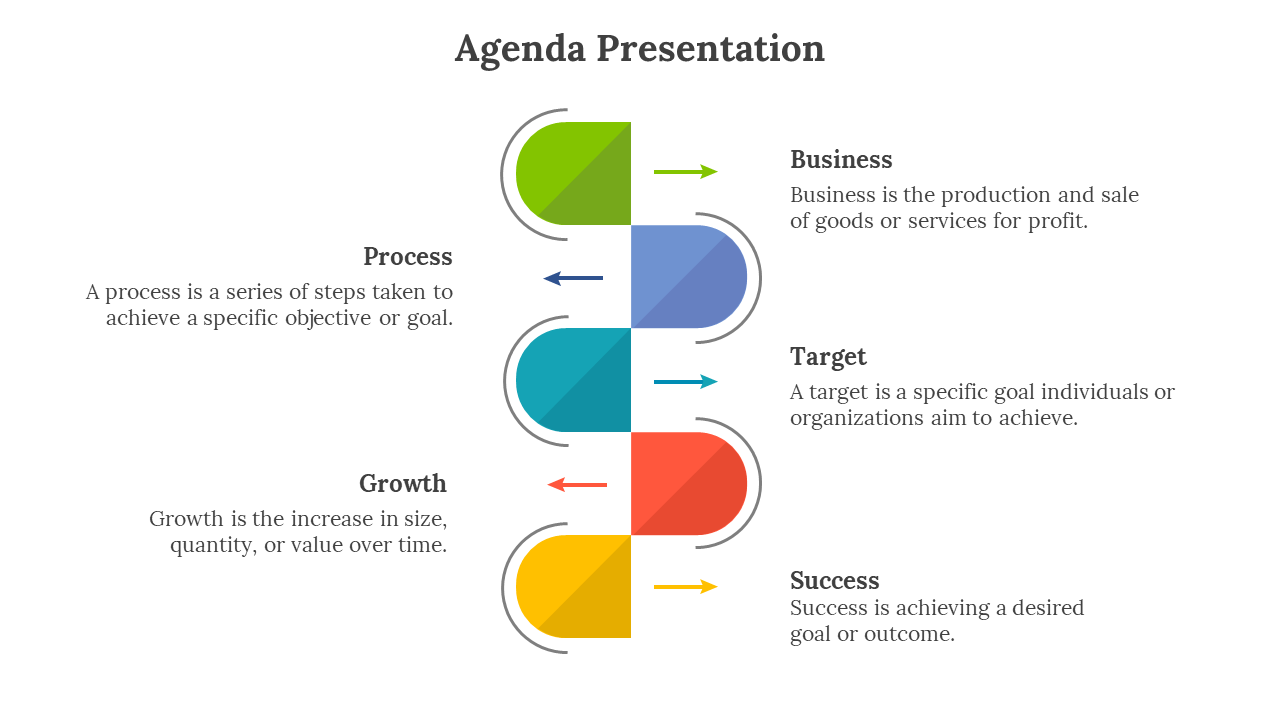 Agenda Presentation

Business
Business is the production and sale of goods or services for profit.

Process
A process is a series of steps taken to achieve a specific objective or goal.

Target
A target is a specific goal individuals or organizations aim to achieve.

Growth
Growth is the increase in size, quantity, or value over time.

Success
Success is achieving a desired goal or outcome.